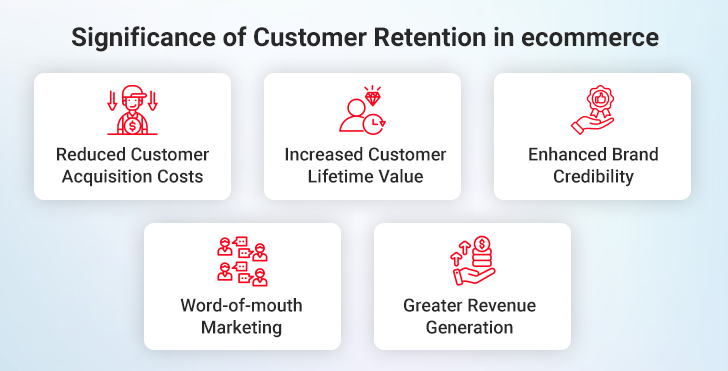 Significance of Customer Retention in ecommerce

Reduced Customer Acquisition Costs

Increased Customer Lifetime Value

Enhanced Brand Credibility

Word-of-mouth Marketing

Greater Revenue Generation